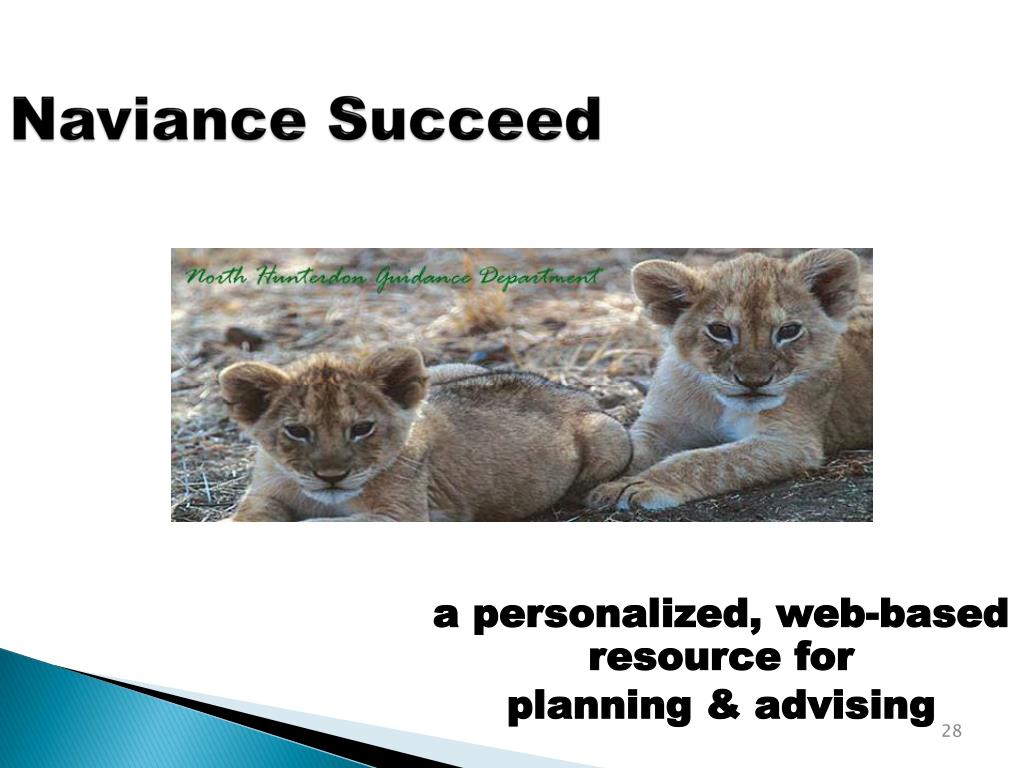 Naviance Succeed

North Hunterdon Guidance Department

a personalized, web-based resource for planning & advising

28